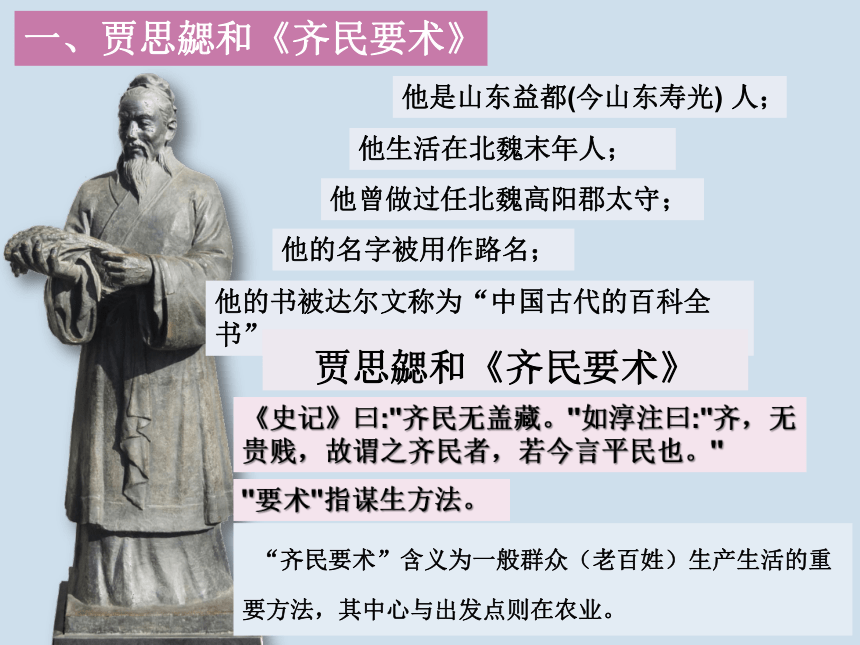 一、贾思勰和《齐民要术》

他是山东益都(今山东寿光) 人；

他生活在北魏末年人；

他曾做过任北魏高阳郡太守；

他的名字被用作路名；

他的书被达尔文称为“中国古代的百科全书”

贾思勰和《齐民要术》

《史记》曰:"齐民无盖藏。"如淳注曰:"齐，无贵贱，故谓之齐民者，若今言平民也。"

"要术"指谋生方法。

“齐民要术”含义为一般群众（老百姓）生产生活的重要方法，其中心与出发点则在农业。